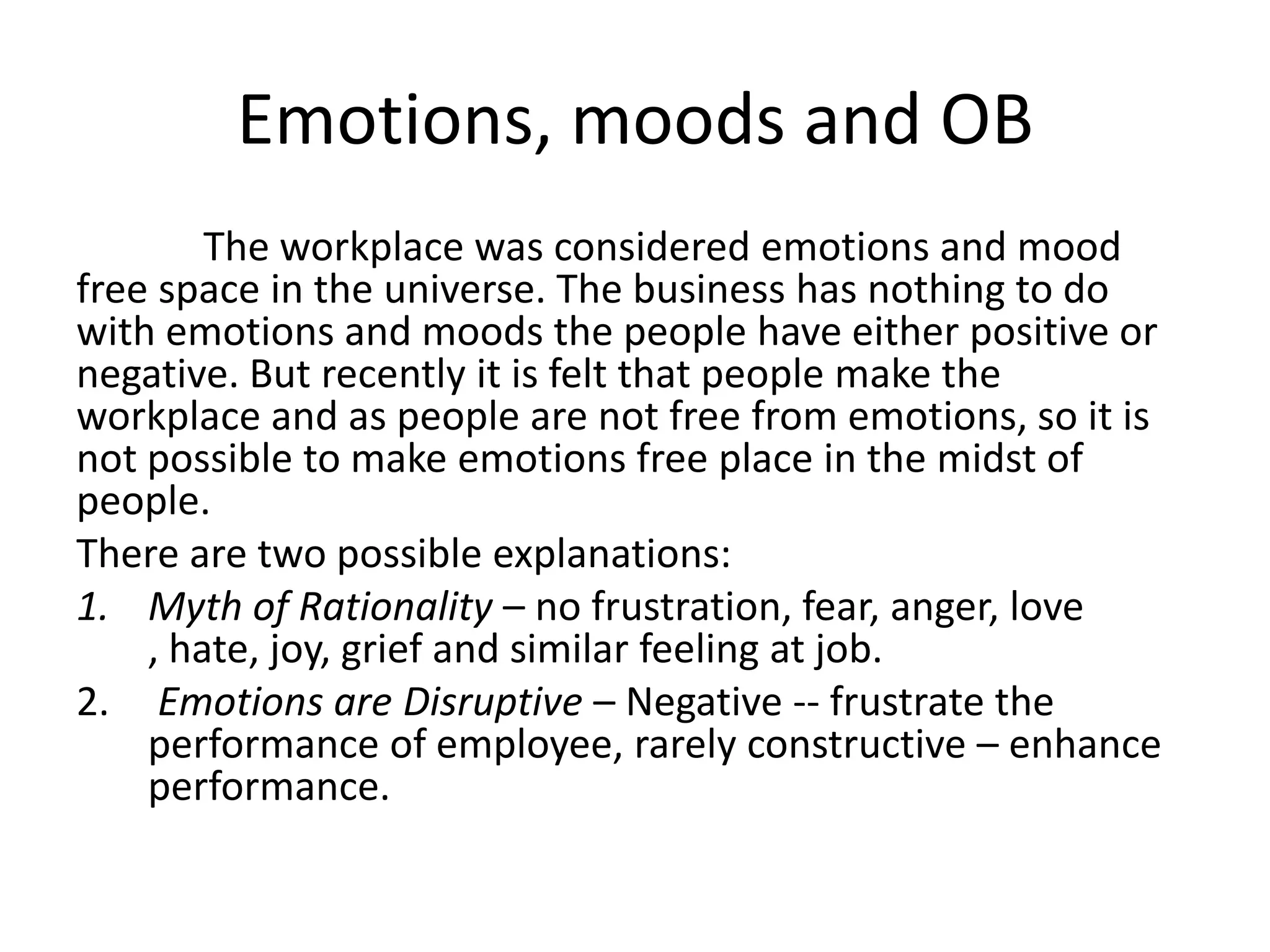 Emotions, moods and OB

The workplace was considered emotions and mood free space in the universe. The business has nothing to do with emotions and moods the people have either positive or negative. But recently it is felt that people make the workplace and as people are not free from emotions, so it is not possible to make emotions free place in the midst of people.

There are two possible explanations:

1. Myth of Rationality – no frustration, fear, anger, love , hate, joy, grief and similar feeling at job.
2. Emotions are Disruptive – Negative -- frustrate the performance of employee, rarely constructive – enhance performance.